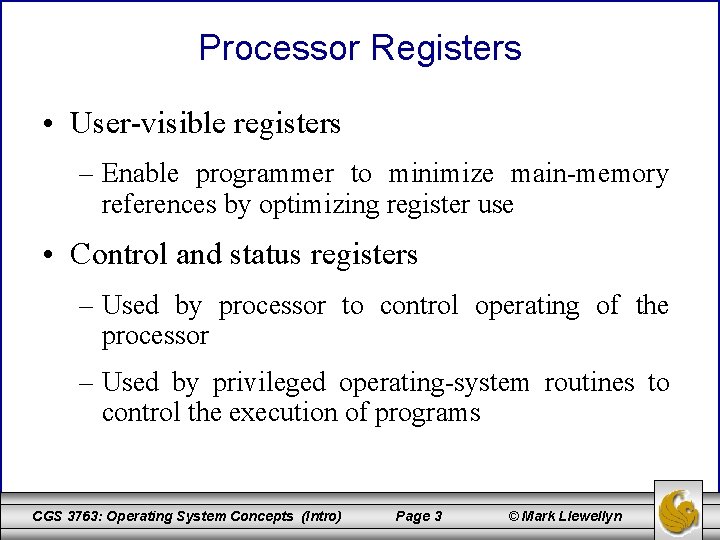 Processor Registers

• User-visible registers

– Enable programmer to minimize main-memory references by optimizing register use

• Control and status registers

– Used by processor to control operating of the processor

– Used by privileged operating-system routines to control the execution of programs

CGS 3763: Operating System Concepts (Intro) Page 3 © Mark Llewellyn